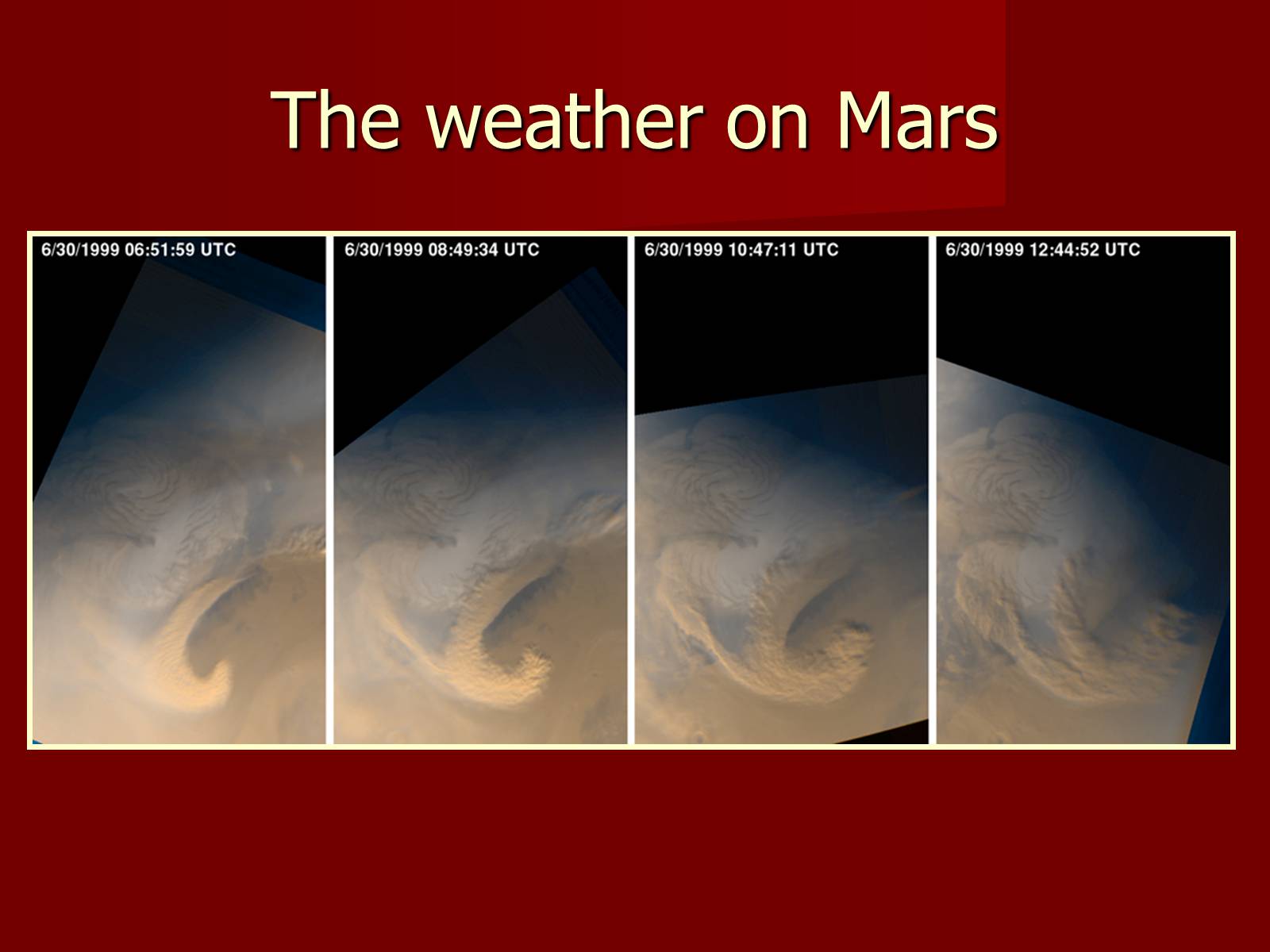 The weather on Mars

6/30/1999 06:51:59 UTC

6/30/1999 08:49:34 UTC

6/30/1999 10:47:11 UTC

6/30/1999 12:44:52 UTC